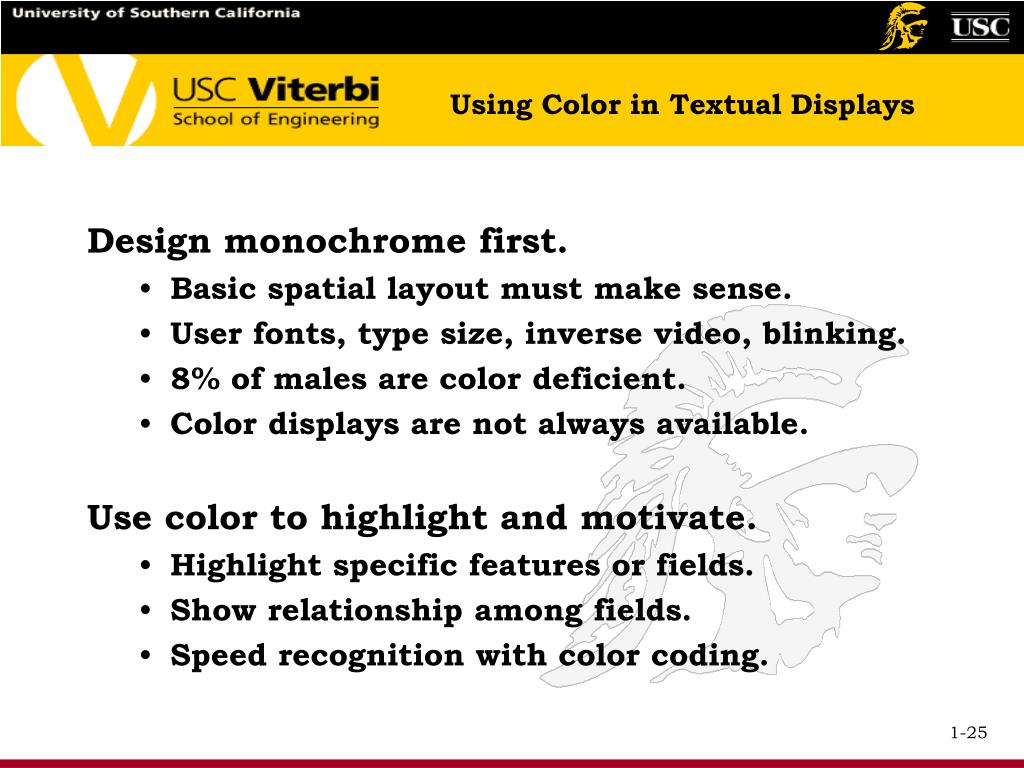 University of Southern California

USC

USC Viterbi
School of Engineering

Using Color in Textual Displays

Design monochrome first.
• Basic spatial layout must make sense.
• User fonts, type size, inverse video, blinking.
• 8% of males are color deficient.
• Color displays are not always available.

Use color to highlight and motivate.
• Highlight specific features or fields.
• Show relationship among fields.
• Speed recognition with color coding.

1-25